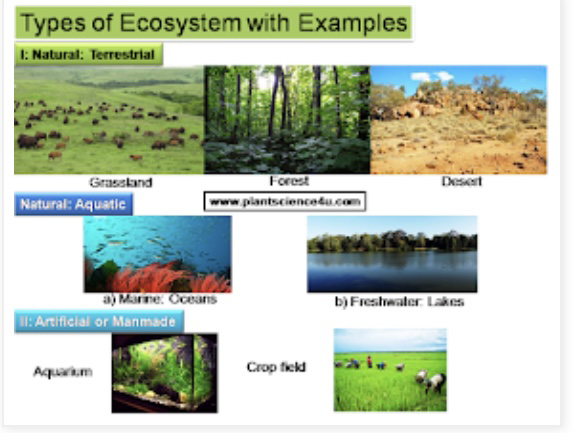 Types of Ecosystem with Examples

I: Natural: Terrestrial

Grassland

Forest

Desert

Natural: Aquatic

www.plantscience4u.com

a) Marine: Oceans

b) Freshwater: Lakes

II: Artificial or Manmade

Aquarium

Crop field